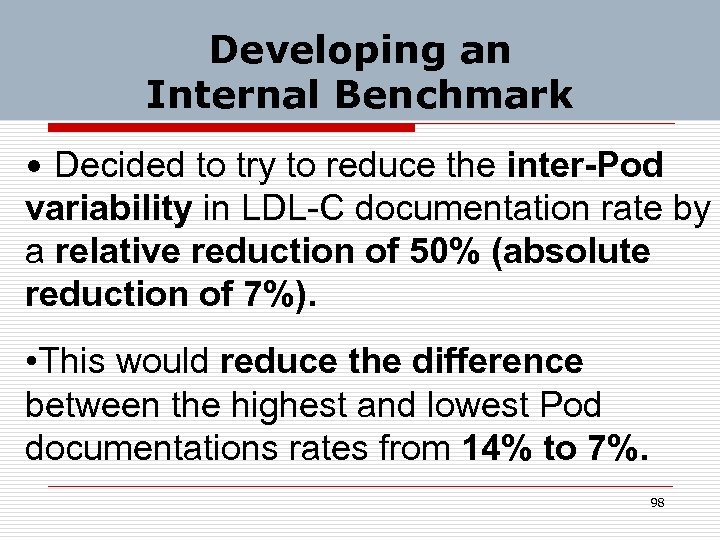 Developing an
Internal Benchmark

• Decided to try to reduce the inter-Pod variability in LDL-C documentation rate by a relative reduction of 50% (absolute reduction of 7%).

•This would reduce the difference between the highest and lowest Pod documentations rates from 14% to 7%.

98